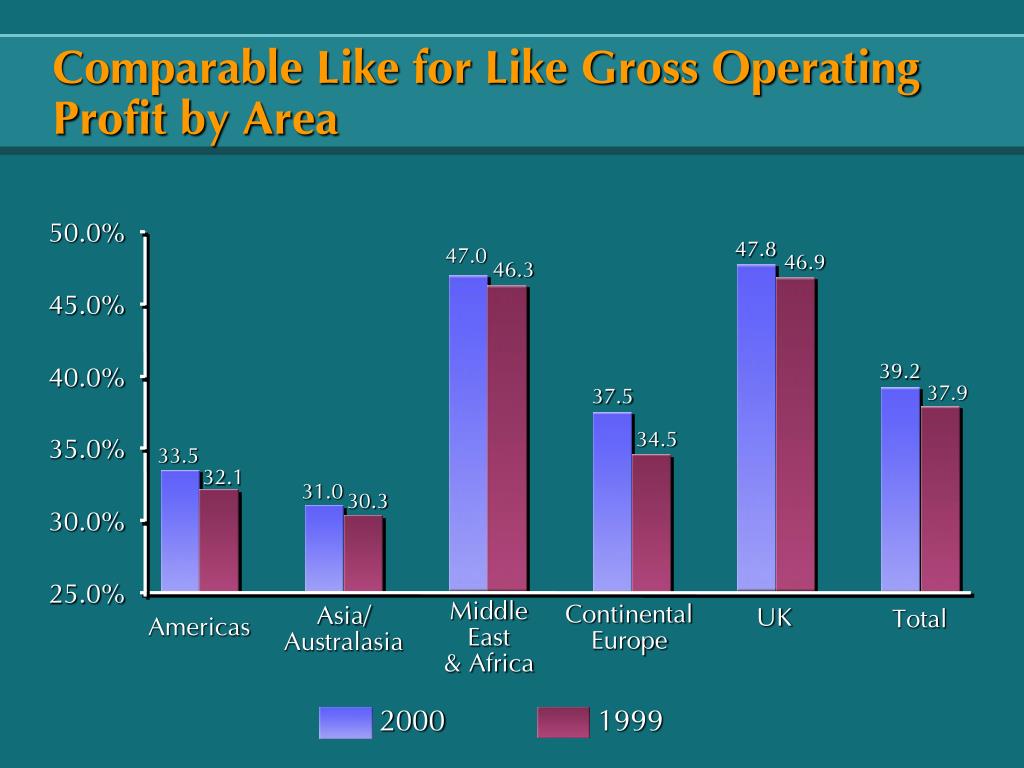 Comparable Like for Like Gross Operating Profit by Area

50.0%
45.0%
40.0%
35.0%
30.0%
25.0%

33.5
32.1
31.0
30.3
47.0
46.3
37.5
34.5
47.8
46.9
39.2
37.9

Americas
Asia/ Australasia
Middle East & Africa
Continental Europe
UK
Total

2000
1999